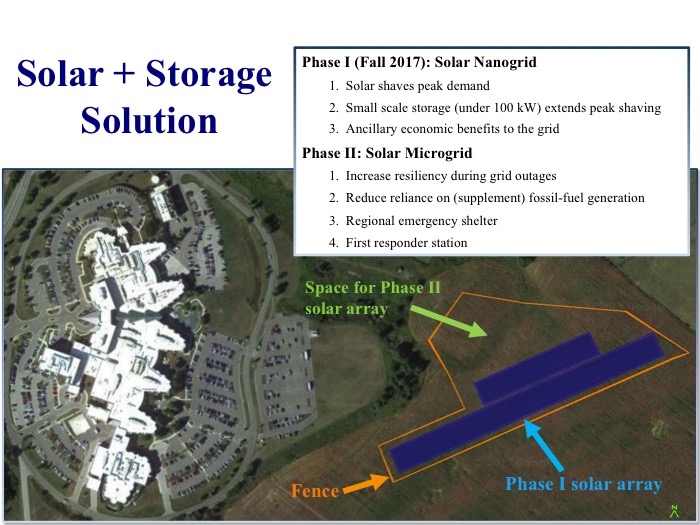 Solar + Storage Solution

Phase I (Fall 2017): Solar Nanogrid
1. Solar shaves peak demand
2. Small scale storage (under 100 kW) extends peak shaving
3. Ancillary economic benefits to the grid

Phase II: Solar Microgrid
1. Increase resiliency during grid outages
2. Reduce reliance on (supplement) fossil-fuel generation
3. Regional emergency shelter
4. First responder station

Space for Phase II solar array

Fence

Phase I solar array

N